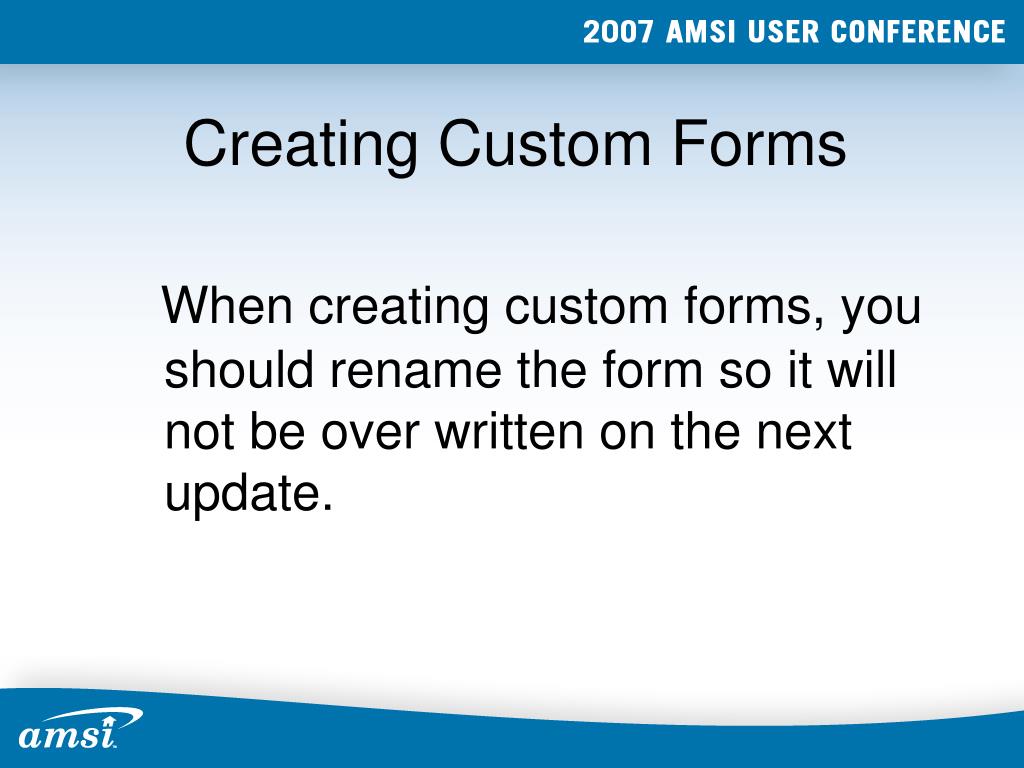 2007 AMSI USER CONFERENCE

Creating Custom Forms

When creating custom forms, you should rename the form so it will not be over written on the next update.

amsi